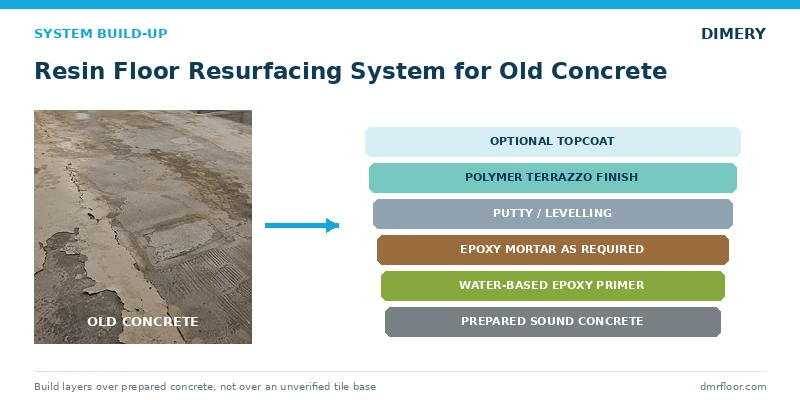 SYSTEM BUILD-UP

DIMERY

Resin Floor Resurfacing System for Old Concrete

OLD CONCRETE

OPTIONAL TOPCOAT

POLYMER TERRAZZO FINISH

PUTTY / LEVELLING

EPOXY MORTAR AS REQUIRED

WATER-BASED EPOXY PRIMER

PREPARED SOUND CONCRETE

Build layers over prepared concrete, not over an unverified tile base

dmrfloor.com